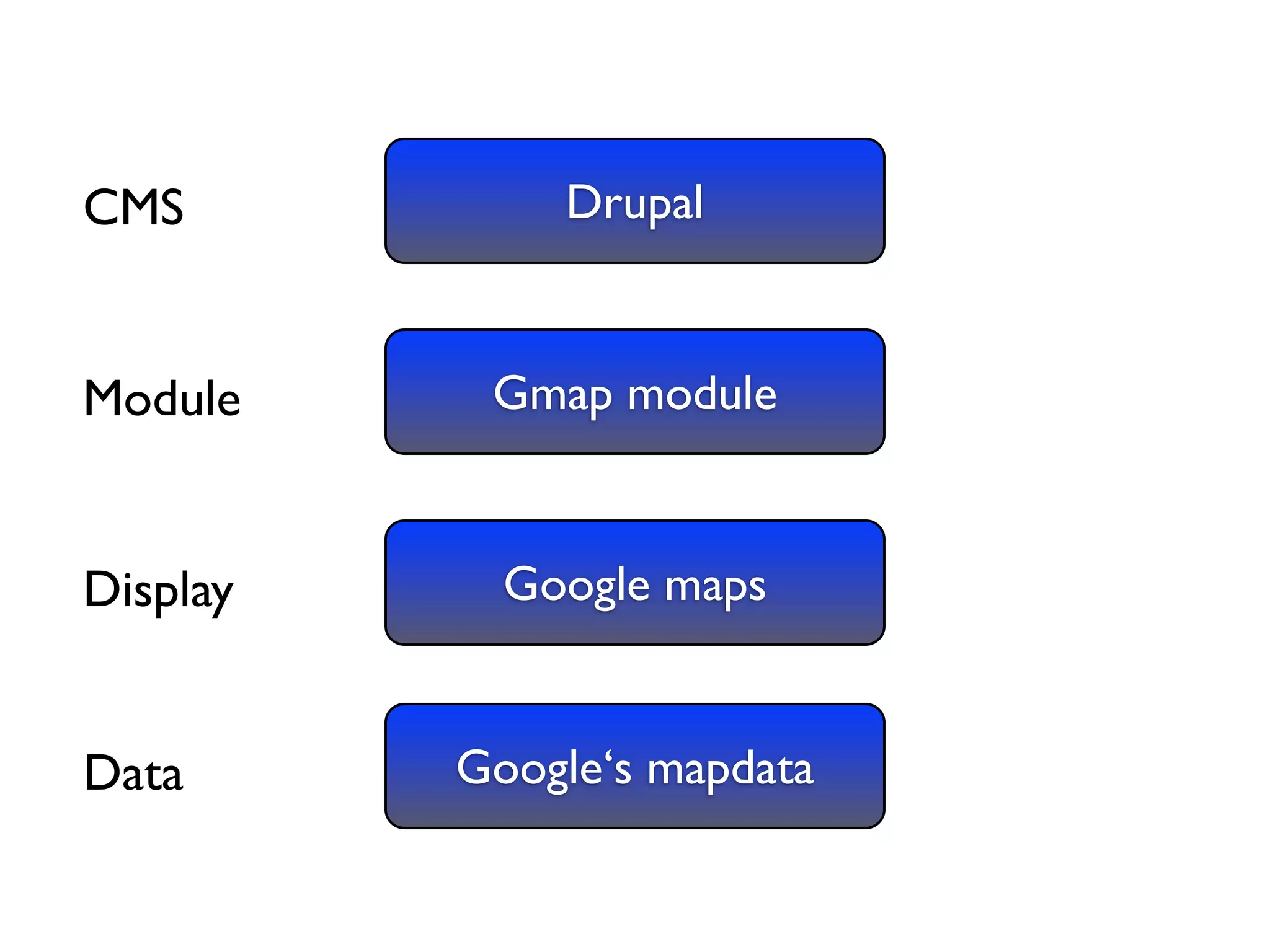 CMS
Drupal

Module
Gmap module

Display
Google maps

Data
Google‘s mapdata